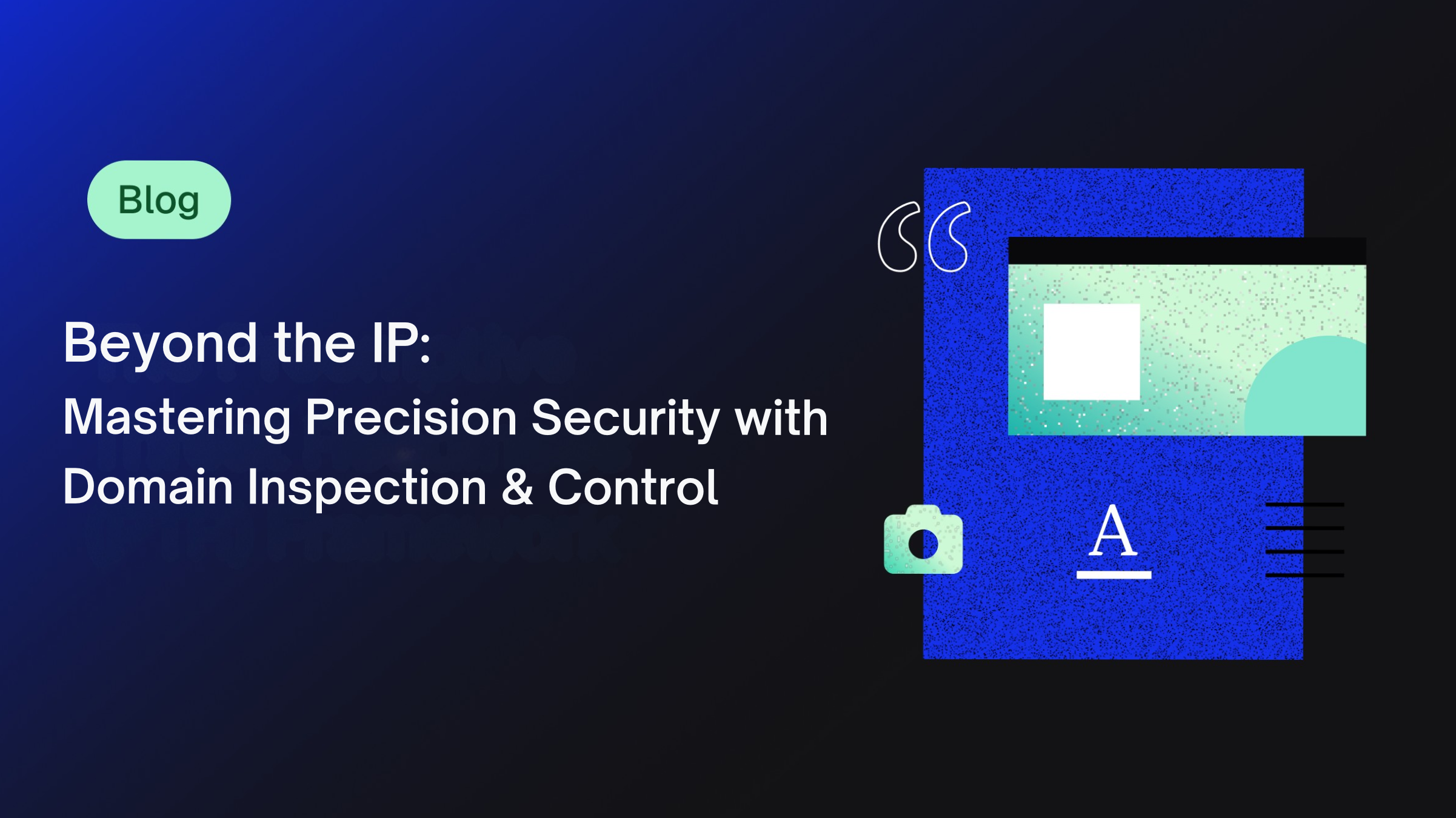 Blog

Beyond the IP:
Mastering Precision Security with Domain Inspection & Control

A